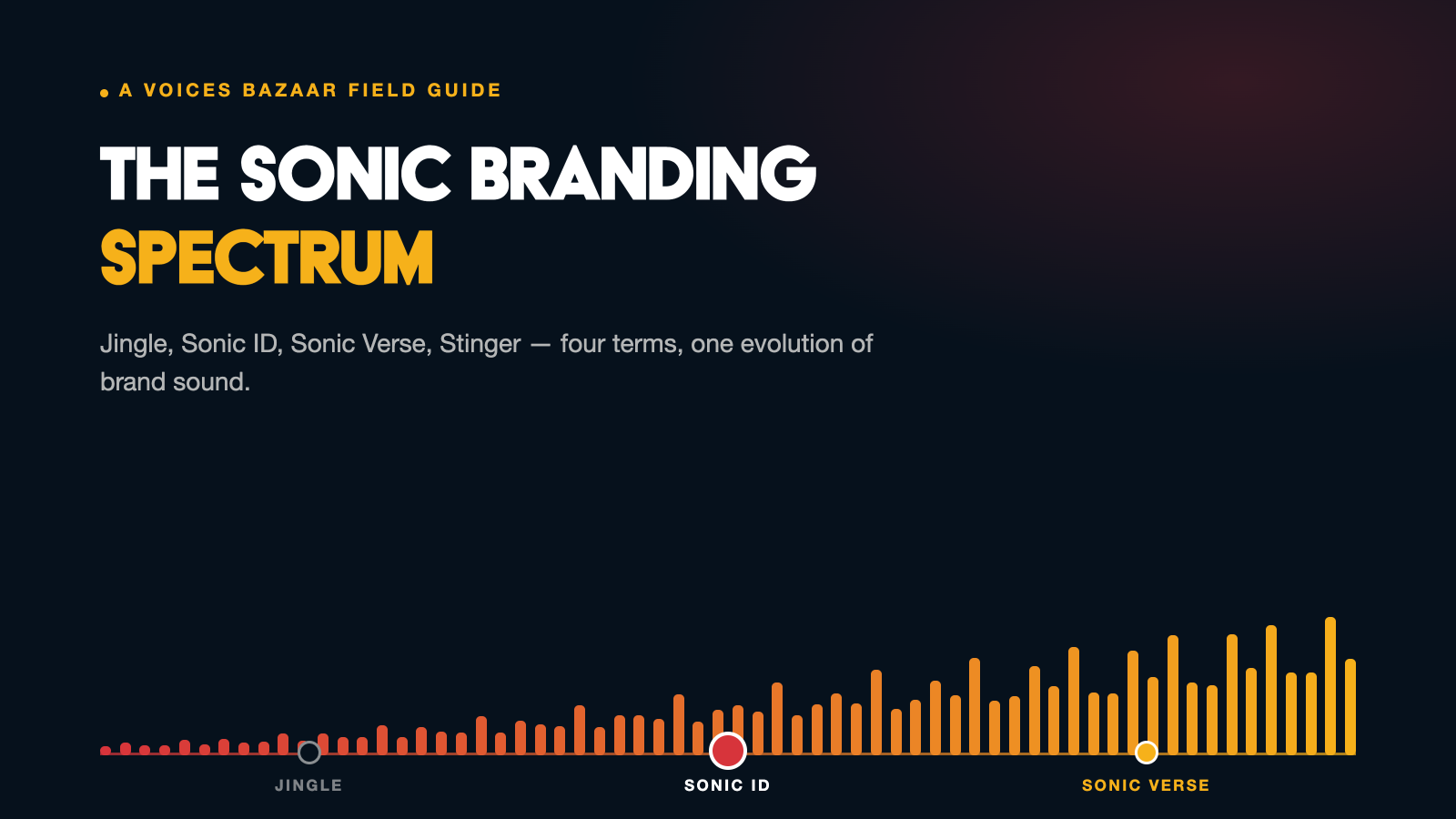 A VOICES BAZAAR FIELD GUIDE

THE SONIC BRANDING SPECTRUM

Jingle, Sonic ID, Sonic Verse, Stinger — four terms, one evolution of brand sound.

JINGLE

SONIC ID

SONIC VERSE